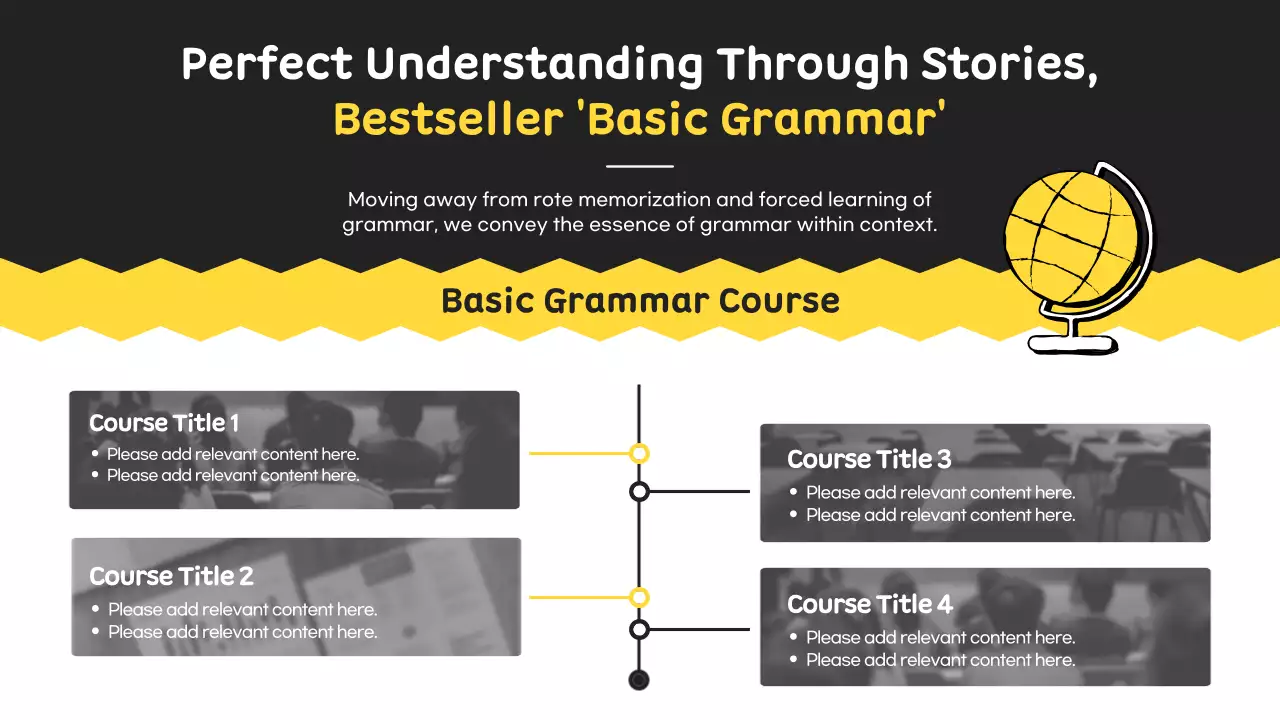 Perfect Understanding Through Stories,
Bestseller 'Basic Grammar'

Moving away from rote memorization and forced learning of grammar, we convey the essence of grammar within context.

Basic Grammar Course

Course Title 1
• Please add relevant content here.
• Please add relevant content here.

Course Title 2
• Please add relevant content here.
• Please add relevant content here.

Course Title 3
• Please add relevant content here.
• Please add relevant content here.

Course Title 4
• Please add relevant content here.
• Please add relevant content here.